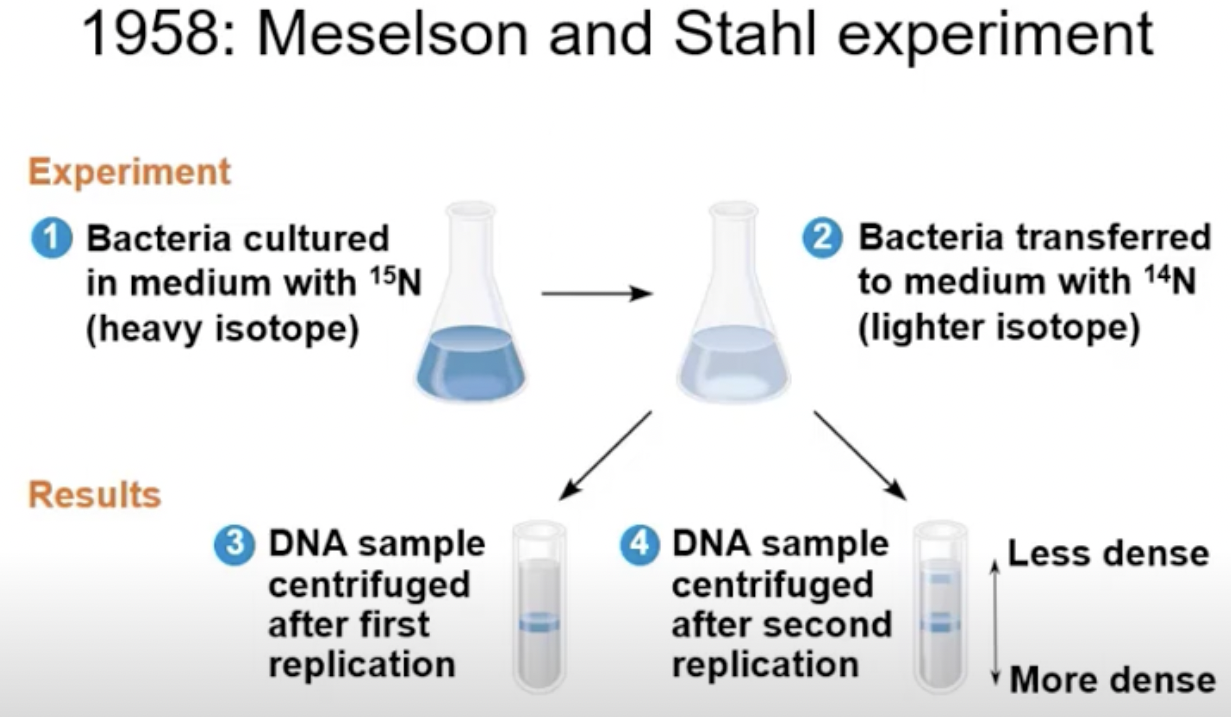 1958: Meselson and Stahl experiment

Experiment

1 Bacteria cultured in medium with $^{15}N$ (heavy isotope)

2 Bacteria transferred to medium with $^{14}N$ (lighter isotope)

Results

3 DNA sample centrifuged after first replication

4 DNA sample centrifuged after second replication

Less dense

More dense